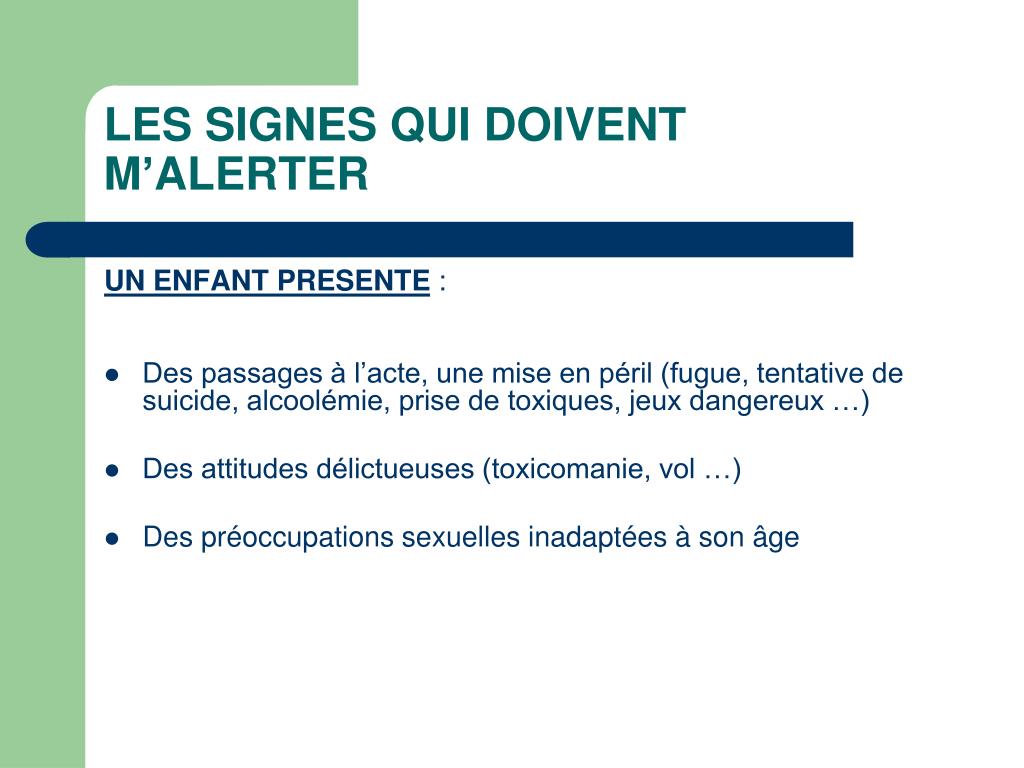 LES SIGNES QUI DOIVENT M’ALERTER

UN ENFANT PRESENTE :

- Des passages à l’acte, une mise en péril (fugue, tentative de suicide, alcoolémie, prise de toxiques, jeux dangereux …)
- Des attitudes délictueuses (toxicomanie, vol …)
- Des préoccupations sexuelles inadaptées à son âge